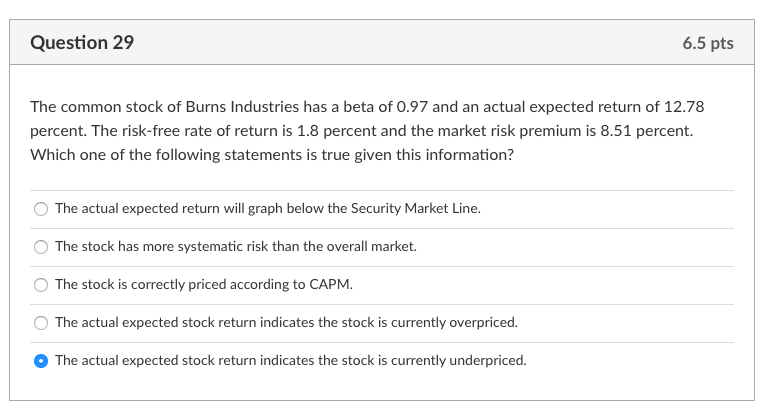 Question 29

6.5 pts

The common stock of Burns Industries has a beta of 0.97 and an actual expected return of 12.78 percent. The risk-free rate of return is 1.8 percent and the market risk premium is 8.51 percent. Which one of the following statements is true given this information?

The actual expected return will graph below the Security Market Line.

The stock has more systematic risk than the overall market.

The stock is correctly priced according to CAPM.

The actual expected stock return indicates the stock is currently overpriced.

The actual expected stock return indicates the stock is currently underpriced.